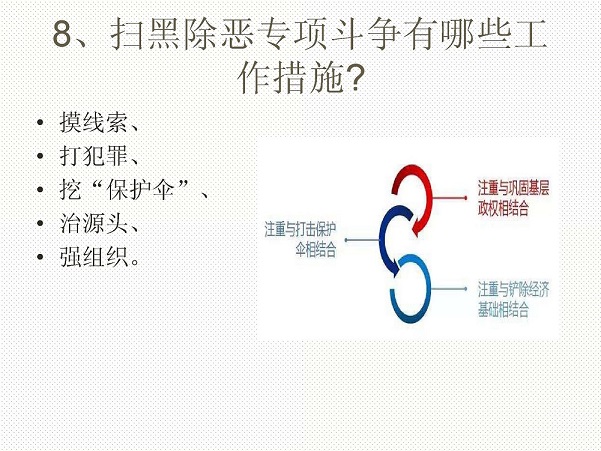 8、扫黑除恶专项斗争有哪些工作措施?

• 摸线索、
• 打犯罪、
• 挖“保护伞”、
• 治源头、
• 强组织。

注重与巩固基层政权相结合

注重与打击保护伞相结合

注重与铲除经济基础相结合